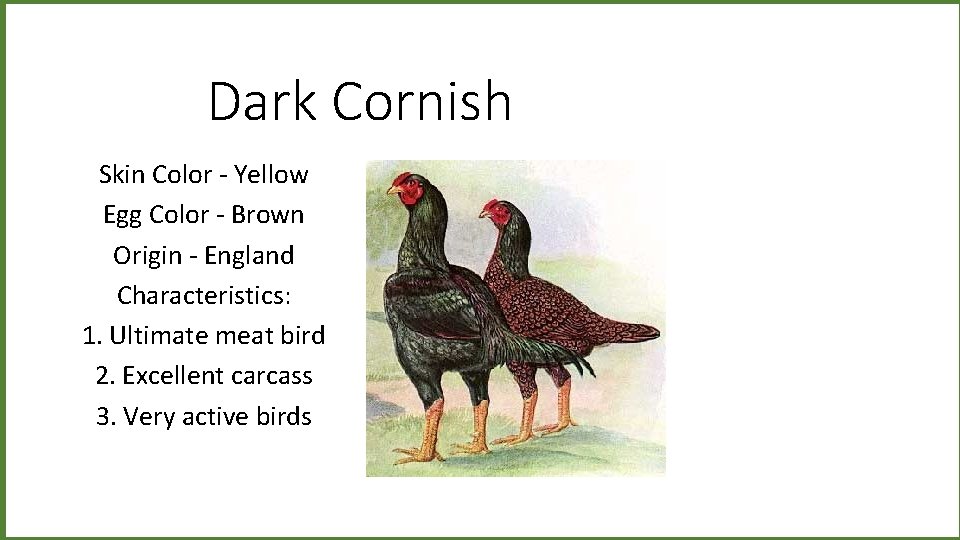 Dark Cornish

Skin Color - Yellow
Egg Color - Brown
Origin - England
Characteristics:
1. Ultimate meat bird
2. Excellent carcass
3. Very active birds